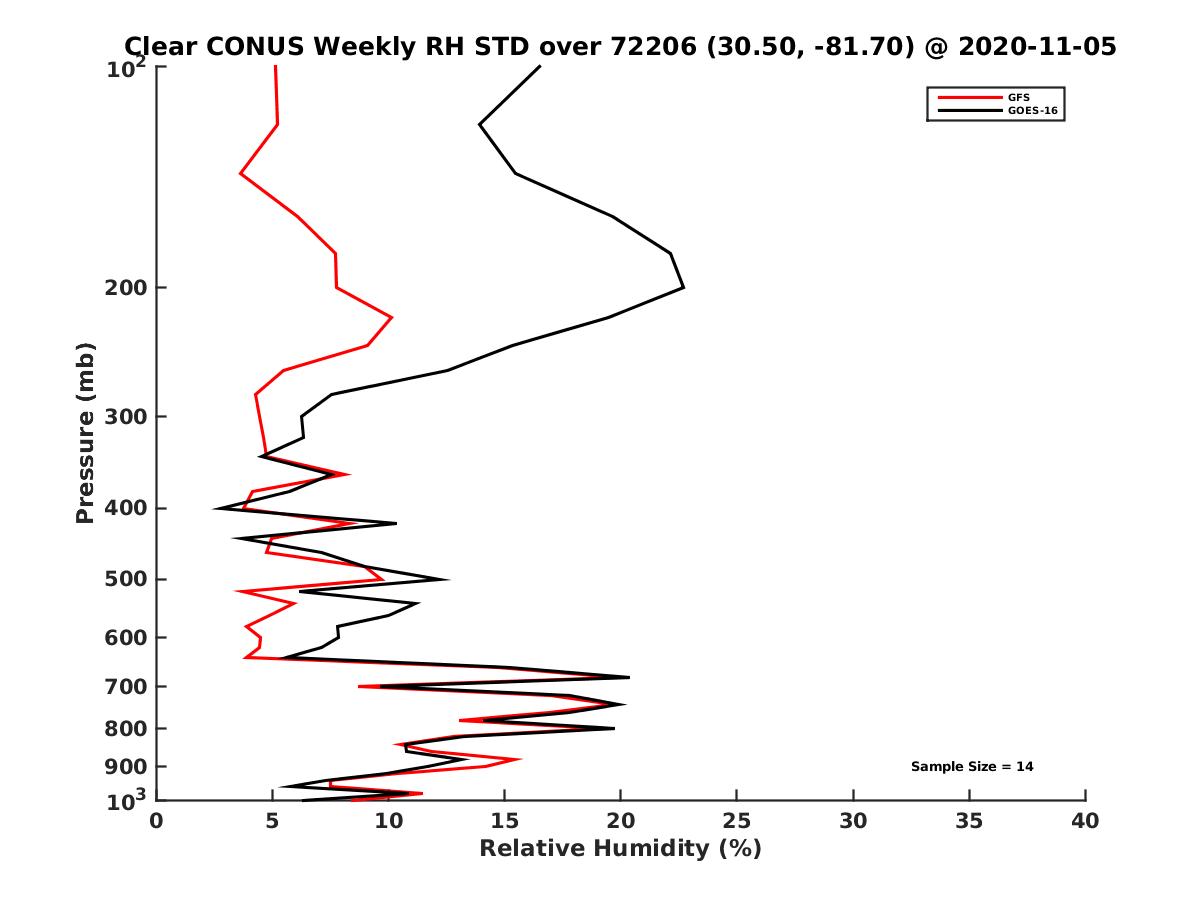 Clear CONUS Weekly RH STD over 72206 (30.50, -81.70) @ 2020-11-05

GFS
GOES-16

Pressure (mb)
$10^2$
200
300
400
500
600
700
800
900
$10^3$

Sample Size = 14

0
5
10
15
20
25
30
35
40
Relative Humidity (%)